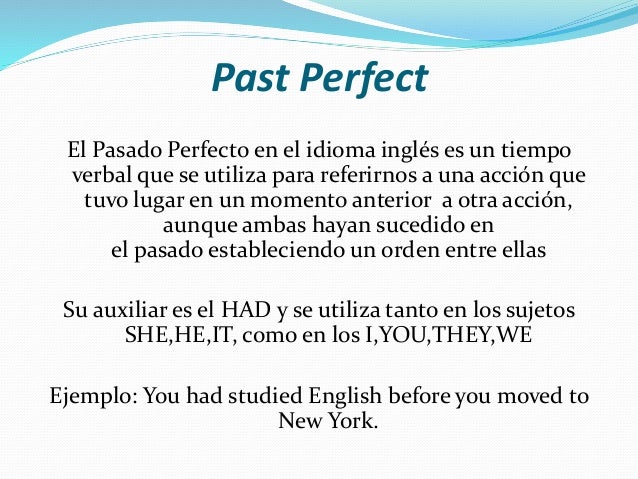 Past Perfect

El Pasado Perfecto en el idioma inglés es un tiempo verbal que se utiliza para referirnos a una acción que tuvo lugar en un momento anterior a otra acción, aunque ambas hayan sucedido en el pasado estableciendo un orden entre ellas

Su auxiliar es el HAD y se utiliza tanto en los sujetos SHE,HE,IT, como en los I,YOU,THEY,WE

Ejemplo: You had studied English before you moved to New York.